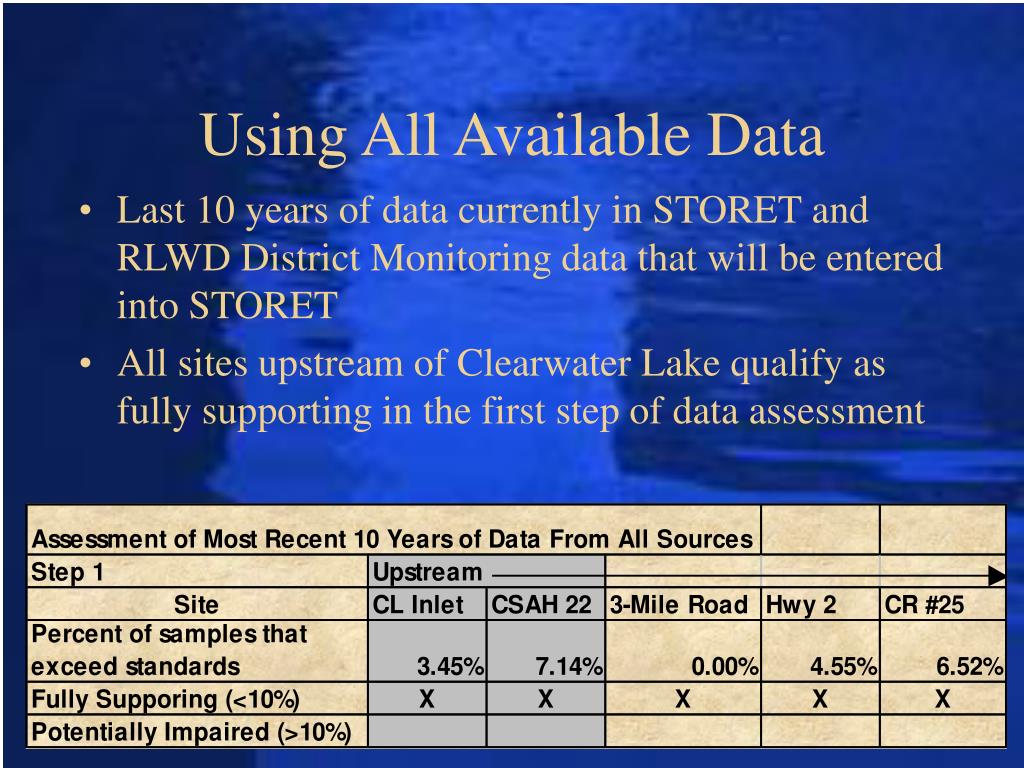 Using All Available Data

• Last 10 years of data currently in STORET and RLWD District Monitoring data that will be entered into STORET

• All sites upstream of Clearwater Lake qualify as fully supporting in the first step of data assessment

| Assessment of Most Recent 10 Years of Data From All Sources | | | | | |
|---|---|---|---|---|---|
| Step 1 | Upstream | | | | |
| Site | CL Inlet | CSAH 22 | 3-Mile Road | Hwy 2 | CR #25 |
| Percent of samples that exceed standards | 3.45% | 7.14% | 0.00% | 4.55% | 6.52% |
| Fully Supporing (<10%) | X | X | X | X | X |
| Potentially Impaired (>10%) | | | | | |